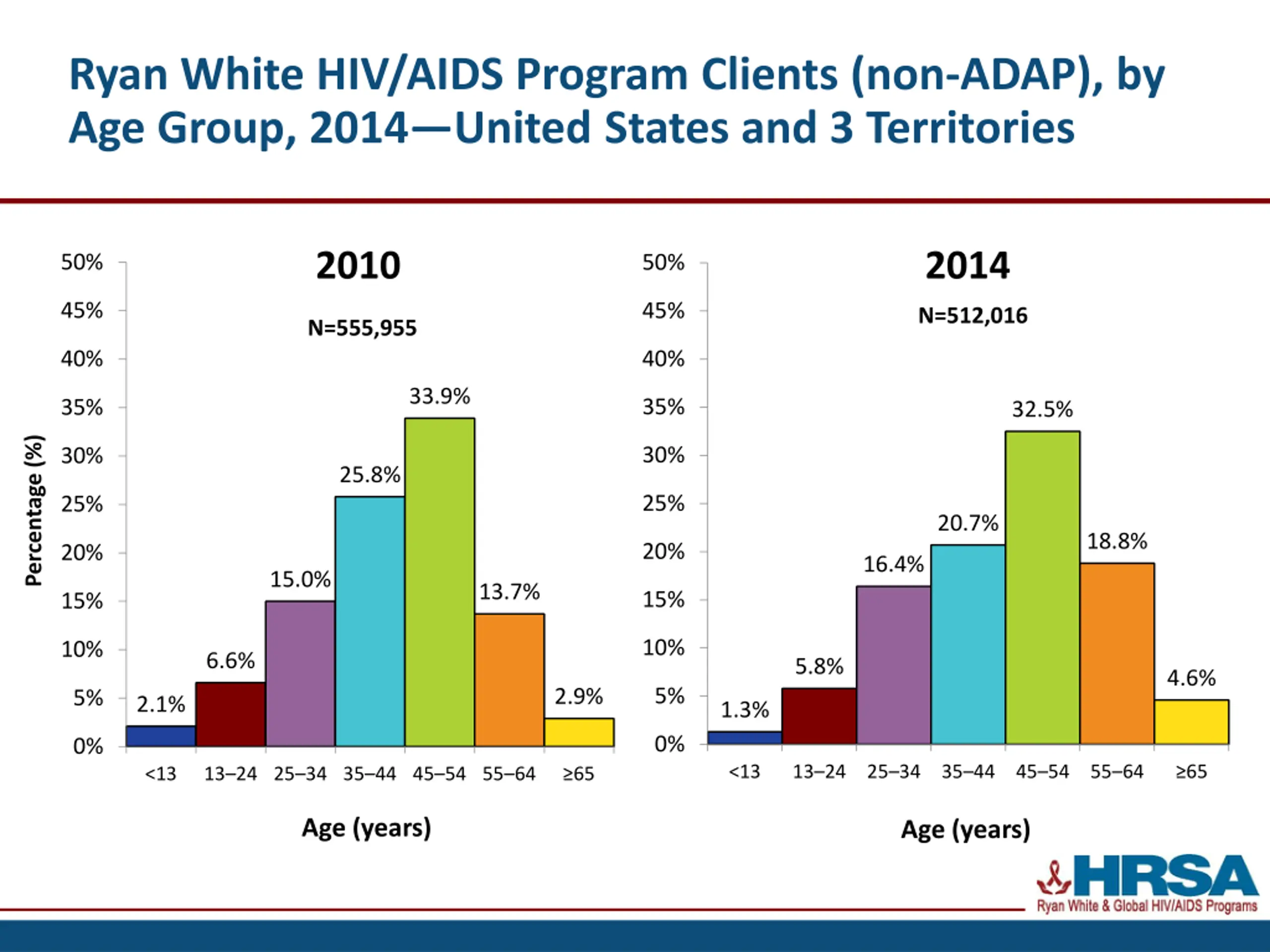 Ryan White HIV/AIDS Program Clients (non-ADAP), by Age Group, 2014—United States and 3 Territories

2010

N=555,955

Percentage (%)

50%
45%
40%
35%
30%
25%
20%
15%
10%
5%
0%

2.1%
6.6%
15.0%
25.8%
33.9%
13.7%
2.9%

<13 13–24 25–34 35–44 45–54 55–64 ≥65

Age (years)

2014

N=512,016

50%
45%
40%
35%
30%
25%
20%
15%
10%
5%
0%

1.3%
5.8%
16.4%
20.7%
32.5%
18.8%
4.6%

<13 13–24 25–34 35–44 45–54 55–64 ≥65

Age (years)

HRSA
Ryan White & Global HIV/AIDS Programs